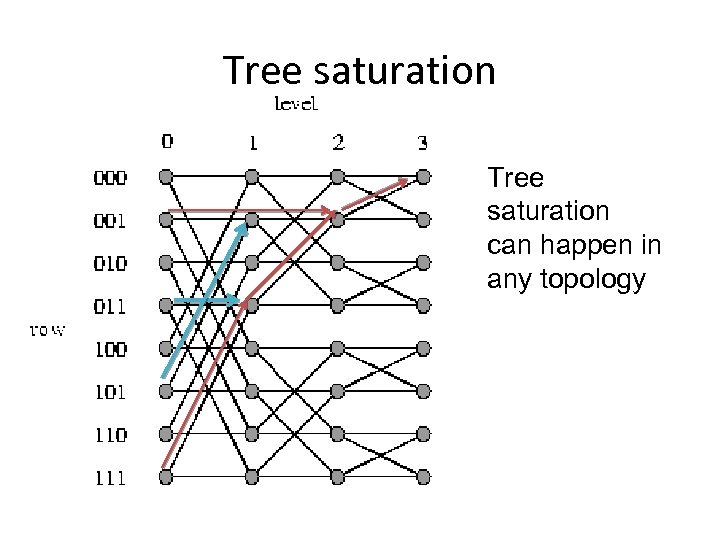 Tree saturation

level

0 1 2 3

row

000
001
010
011
100
101
110
111

Tree saturation can happen in any topology